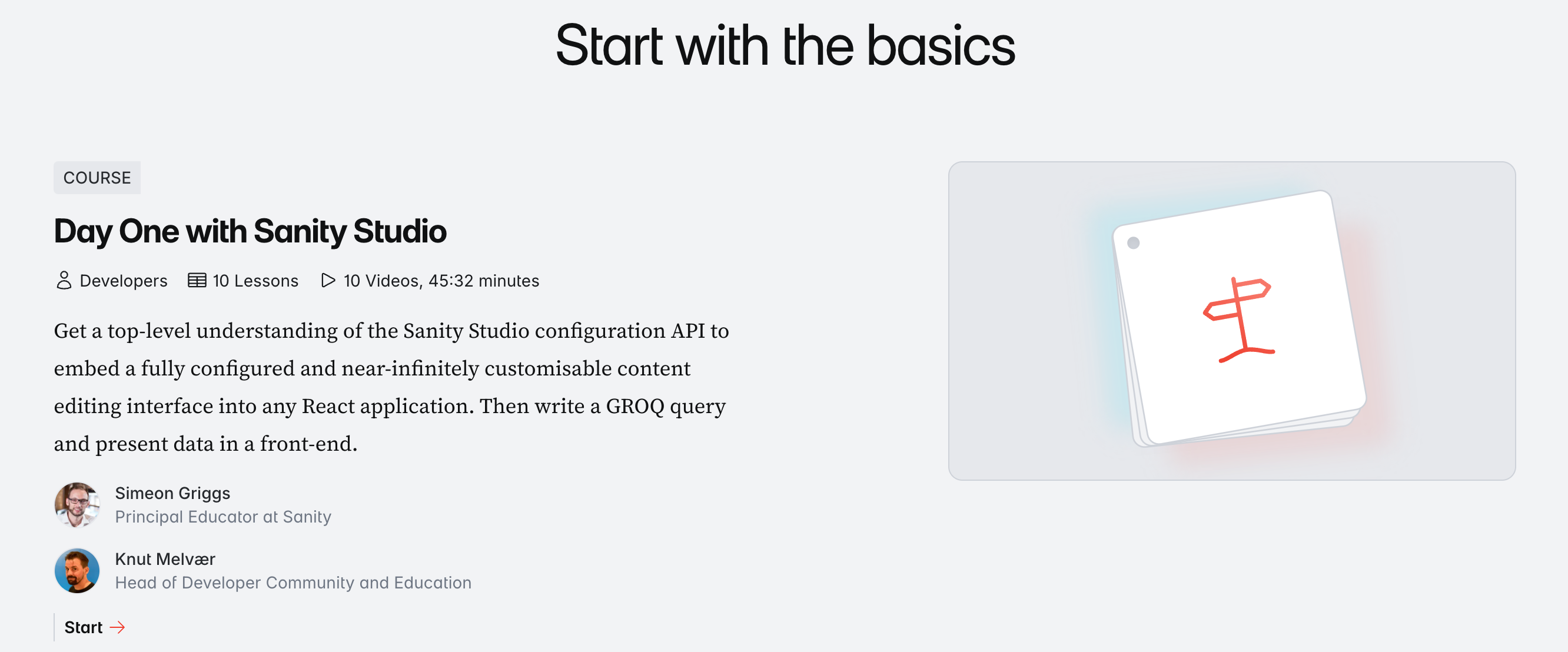 Start with the basics

COURSE

Day One with Sanity Studio

Developers 10 Lessons 10 Videos, 45:32 minutes

Get a top-level understanding of the Sanity Studio configuration API to embed a fully configured and near-infinitely customisable content editing interface into any React application. Then write a GROQ query and present data in a front-end.

Simeon Griggs
Principal Educator at Sanity

Knut Melvær
Head of Developer Community and Education

Start →